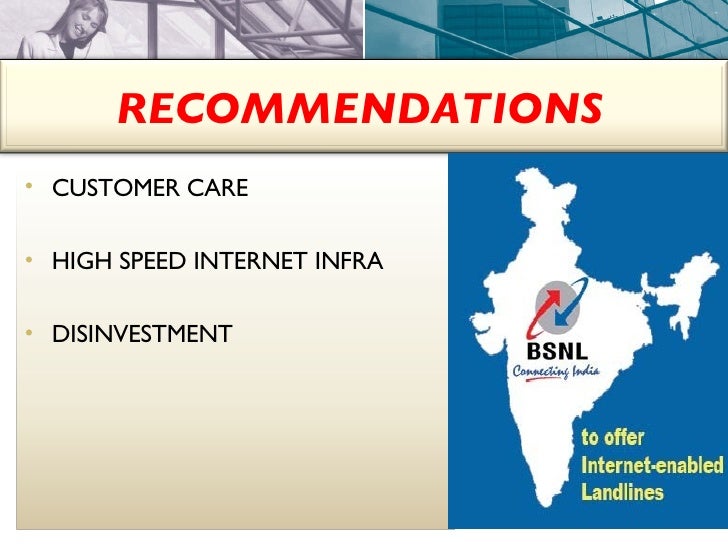 RECOMMENDATIONS

• CUSTOMER CARE

• HIGH SPEED INTERNET INFRA

• DISINVESTMENT

BSNL
Connecting India

to offer
Internet-enabled
Landlines